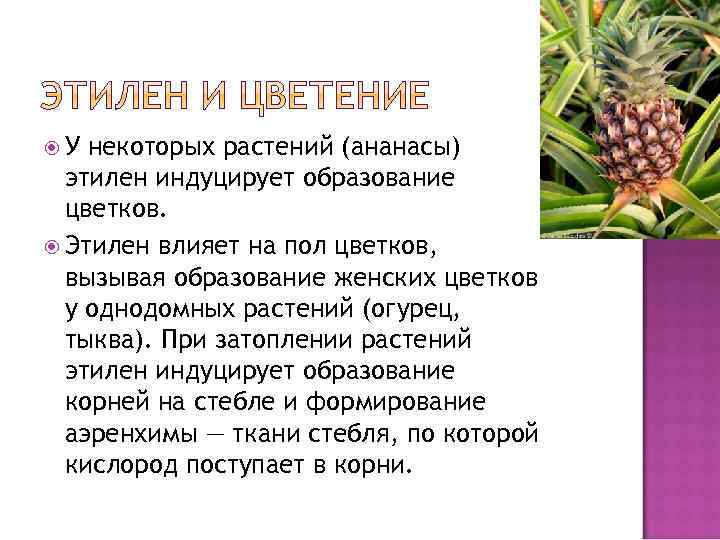 ЭТИЛЕН И ЦВЕТЕНИЕ

У некоторых растений (ананасы) этилен индуцирует образование цветков.

Этилен влияет на пол цветков, вызывая образование женских цветков у однодомных растений (огурец, тыква). При затоплении растений этилен индуцирует образование корней на стебле и формирование аэренхимы — ткани стебля, по которой кислород поступает в корни.